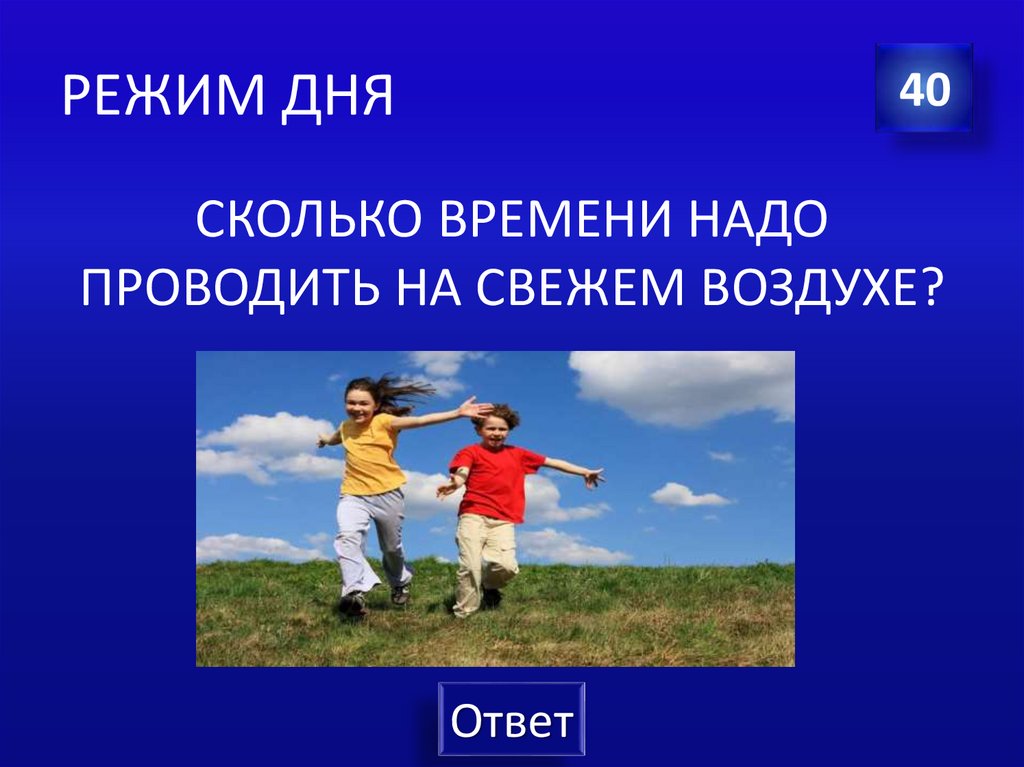 РЕЖИМ ДНЯ

40

СКОЛЬКО ВРЕМЕНИ НАДО ПРОВОДИТЬ НА СВЕЖЕМ ВОЗДУХЕ?

Ответ